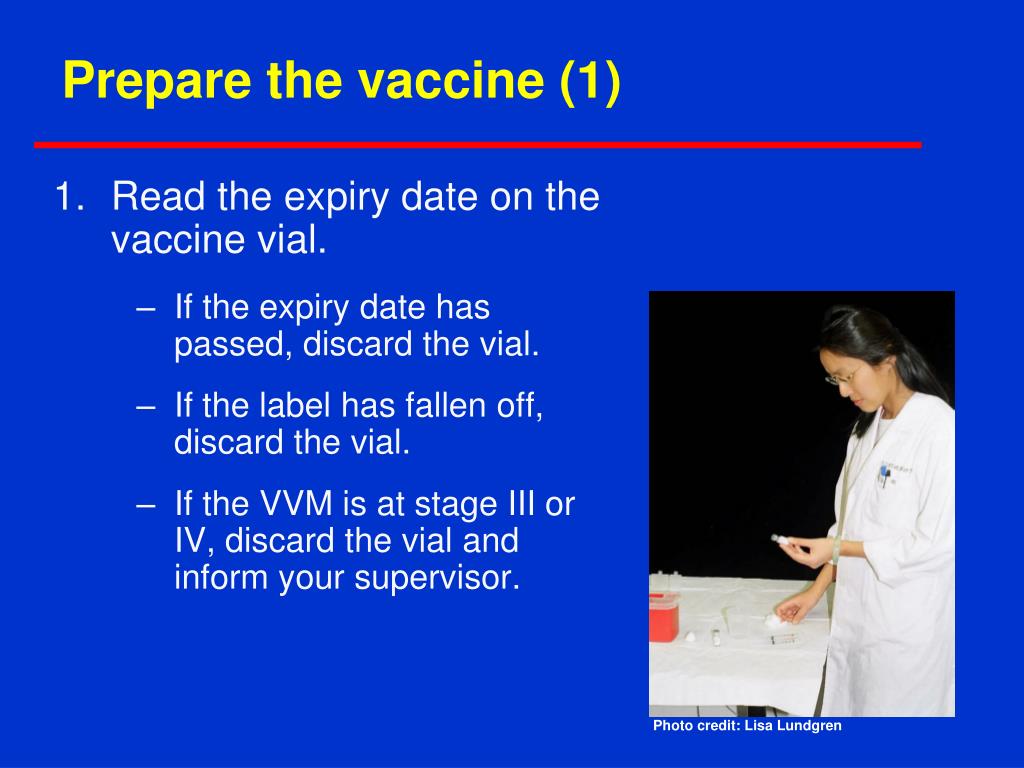 Prepare the vaccine (1)

1. Read the expiry date on the vaccine vial.

– If the expiry date has passed, discard the vial.

– If the label has fallen off, discard the vial.

– If the VVM is at stage III or IV, discard the vial and inform your supervisor.

Photo credit: Lisa Lundgren